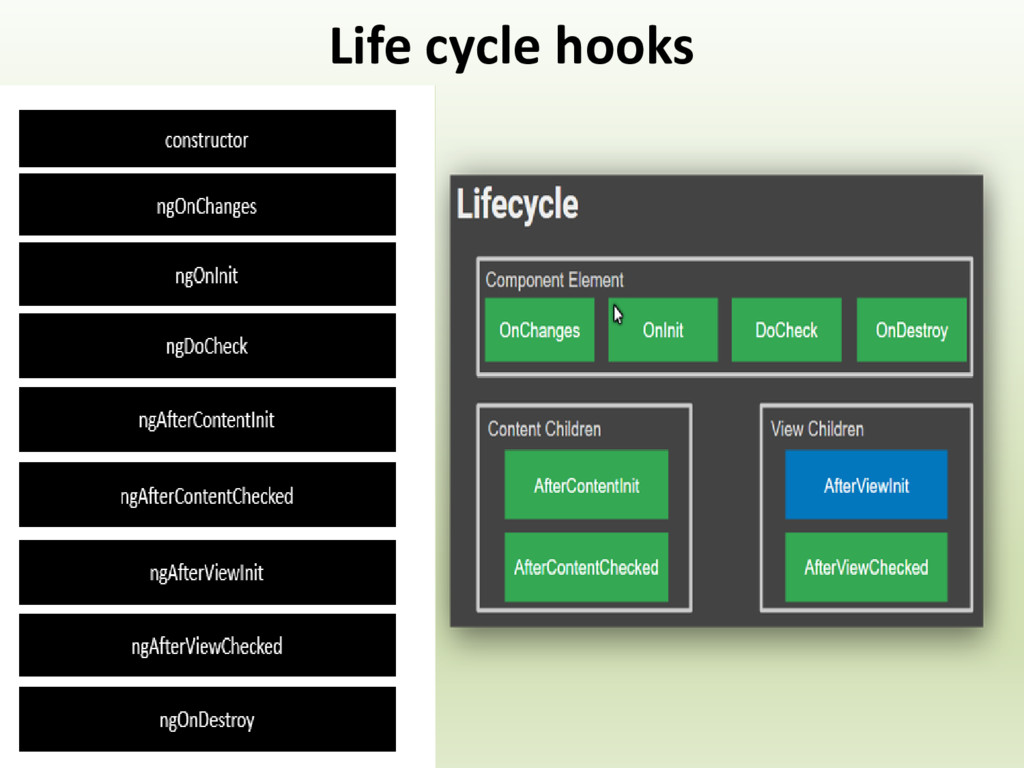 Life cycle hooks

constructor

ngOnChanges

ngOnInit

ngDoCheck

ngAfterContentInit

ngAfterContentChecked

ngAfterViewInit

ngAfterViewChecked

ngOnDestroy

Lifecycle

Component Element

OnChanges

OnInit

DoCheck

OnDestroy

Content Children

AfterContentInit

AfterContentChecked

View Children

AfterViewInit

AfterViewChecked